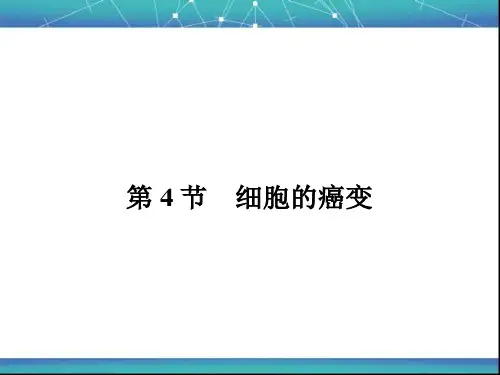 第 4 节　细胞的癌变